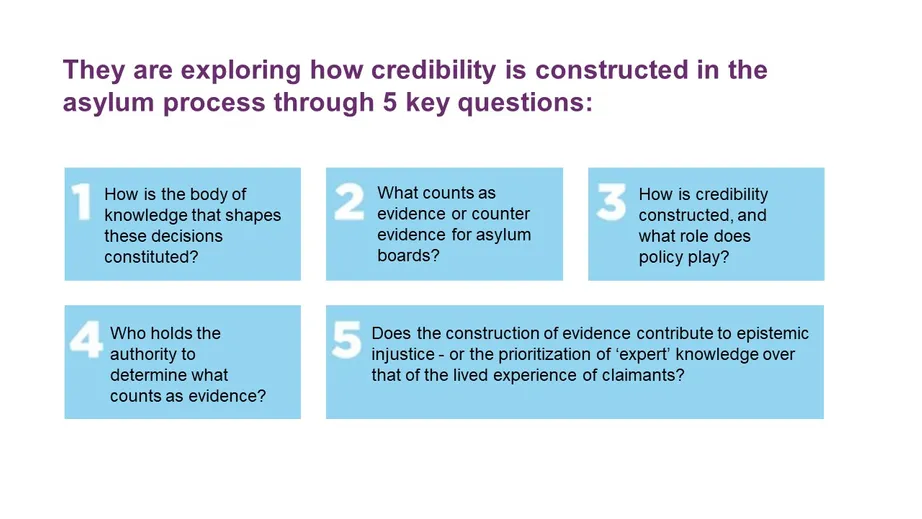 They are exploring how credibility is constructed in the asylum process through 5 key questions:

1 How is the body of knowledge that shapes these decisions constituted?

2 What counts as evidence or counter evidence for asylum boards?

3 How is credibility constructed, and what role does policy play?

4 Who holds the authority to determine what counts as evidence?

5 Does the construction of evidence contribute to epistemic injustice - or the prioritization of 'expert' knowledge over that of the lived experience of claimants?